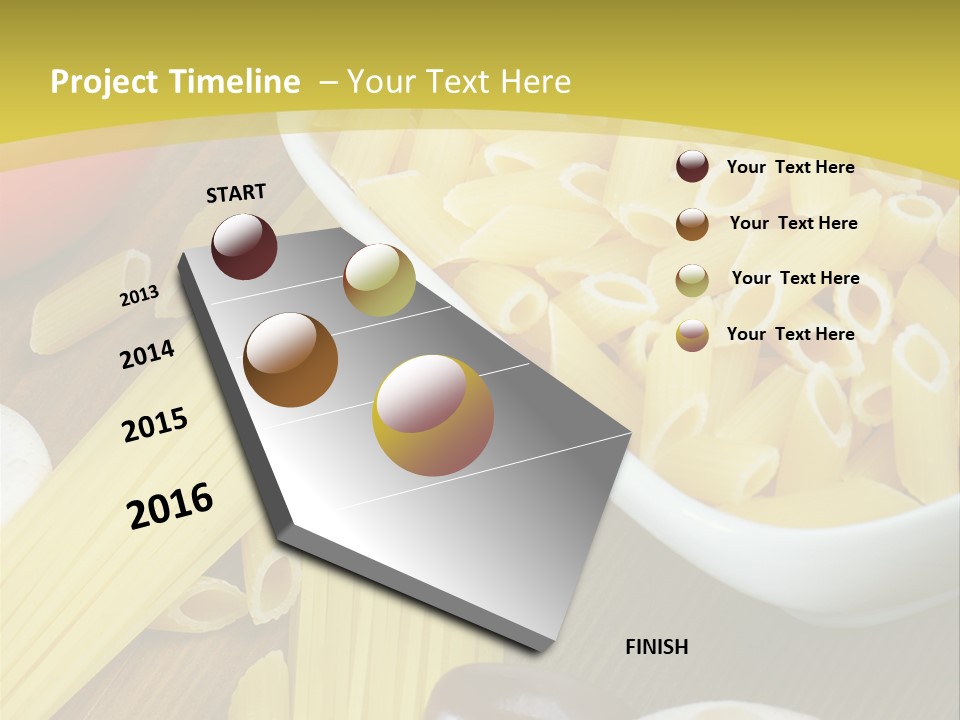 Project Timeline – Your Text Here

START

2013

2014

2015

2016

FINISH

Your Text Here

Your Text Here

Your Text Here

Your Text Here